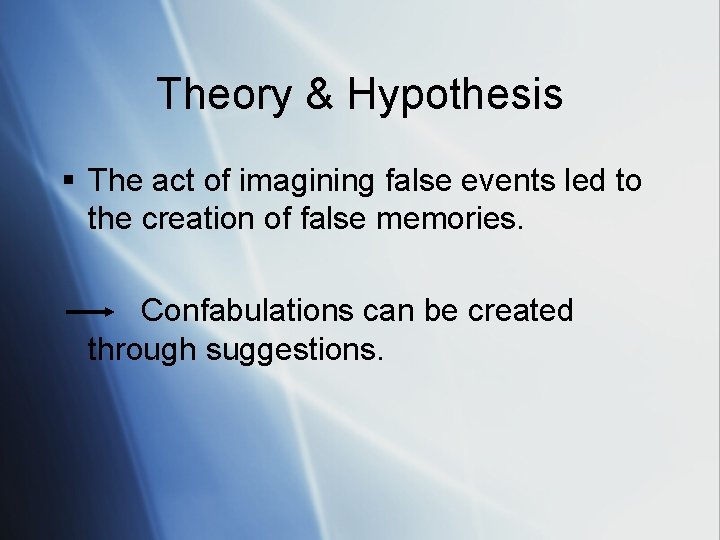 Theory & Hypothesis

▪ The act of imagining false events led to the creation of false memories.

→ Confabulations can be created through suggestions.